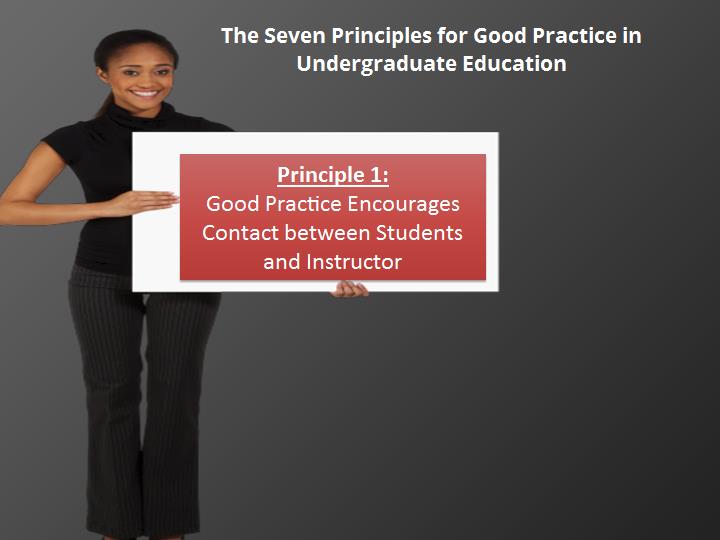 The Seven Principles for Good Practice in Undergraduate Education

Principle 1:
Good Practice Encourages Contact between Students and Instructor